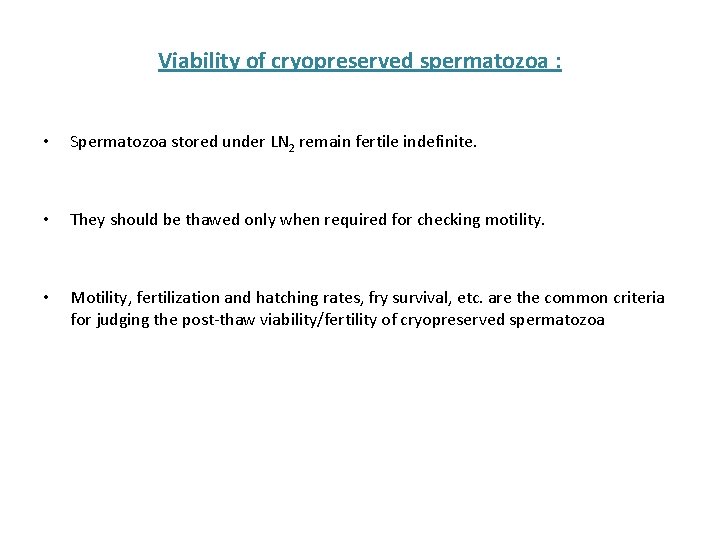 Viability of cryopreserved spermatozoa :

• Spermatozoa stored under $LN_2$ remain fertile indefinite.

• They should be thawed only when required for checking motility.

• Motility, fertilization and hatching rates, fry survival, etc. are the common criteria for judging the post-thaw viability/fertility of cryopreserved spermatozoa